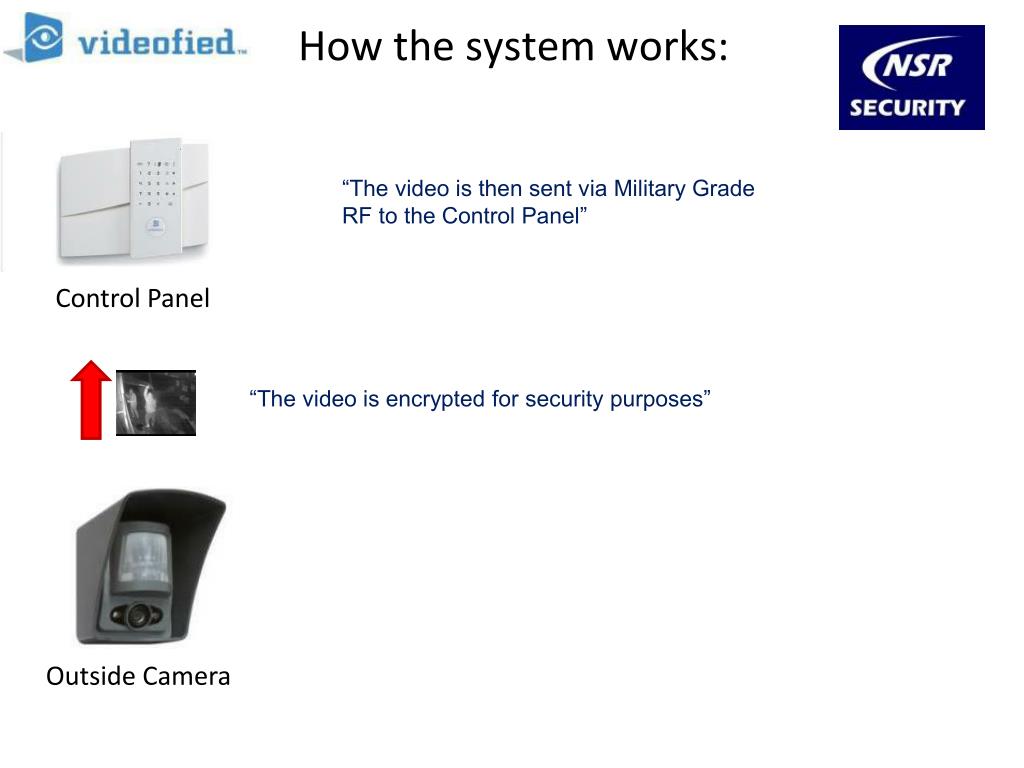 videofied™

How the system works:

NSR SECURITY

“The video is then sent via Military Grade RF to the Control Panel”

Control Panel

“The video is encrypted for security purposes”

Outside Camera